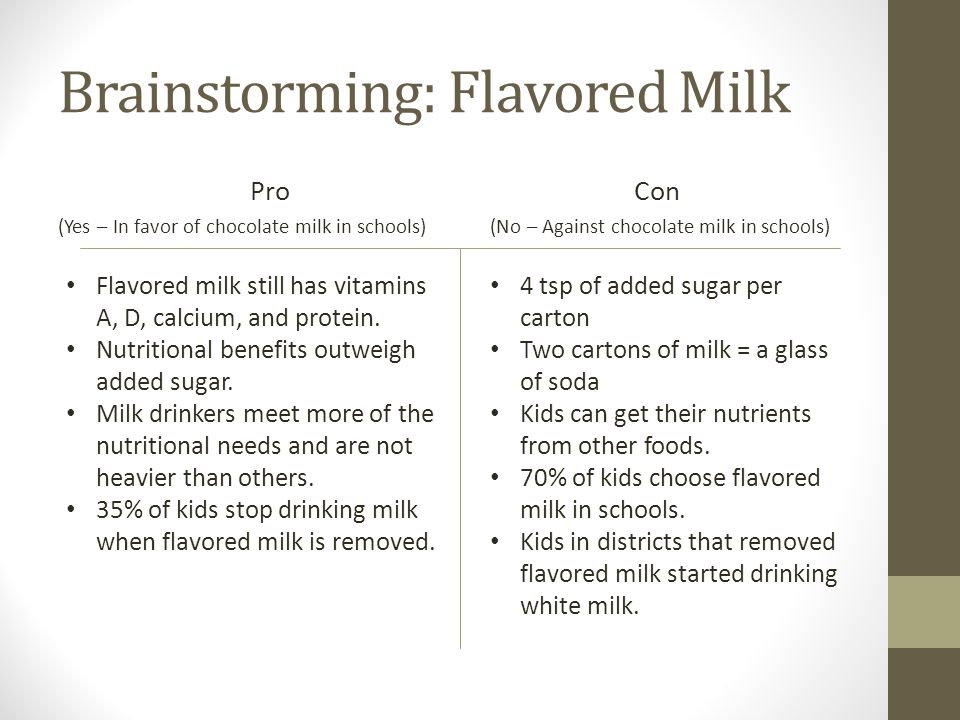 Brainstorming: Flavored Milk

Pro

(Yes – In favor of chocolate milk in schools)

• Flavored milk still has vitamins A, D, calcium, and protein.
• Nutritional benefits outweigh added sugar.
• Milk drinkers meet more of the nutritional needs and are not heavier than others.
• 35% of kids stop drinking milk when flavored milk is removed.

Con

(No – Against chocolate milk in schools)

• 4 tsp of added sugar per carton
• Two cartons of milk = a glass of soda
• Kids can get their nutrients from other foods.
• 70% of kids choose flavored milk in schools.
• Kids in districts that removed flavored milk started drinking white milk.